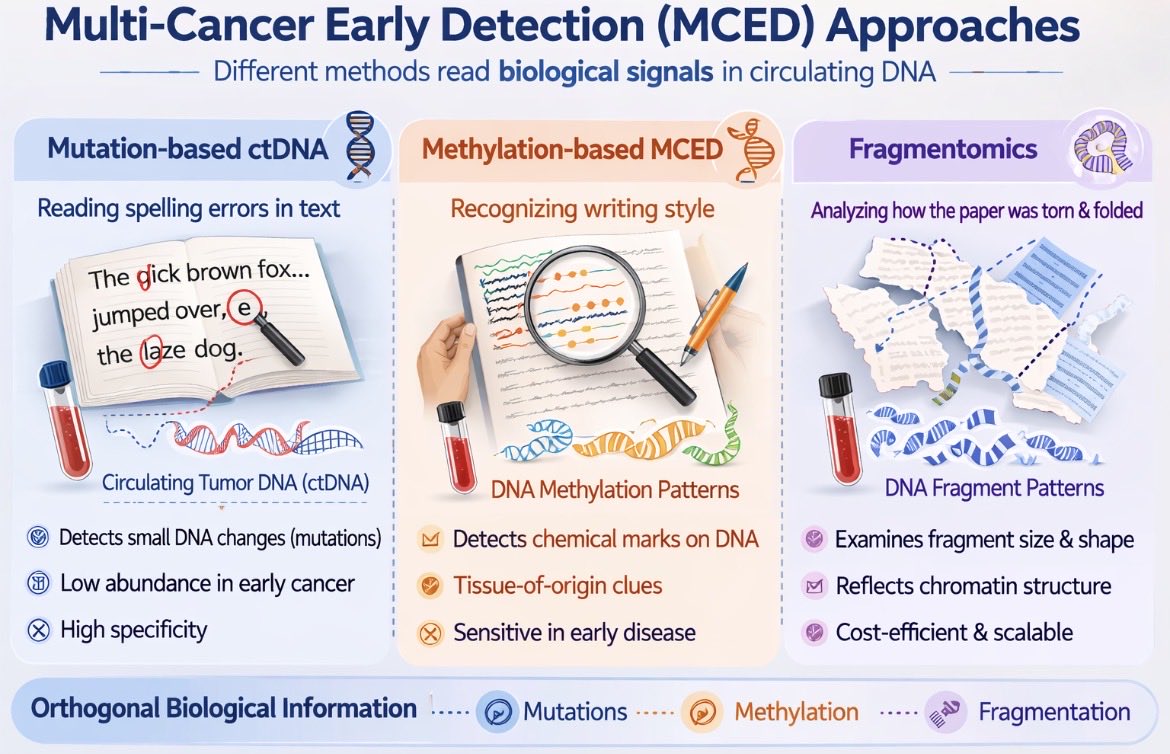 Multi-Cancer Early Detection (MCED) Approaches

Different methods read biological signals in circulating DNA

Mutation-based ctDNA

Reading spelling errors in text

The qick brown fox... jumped over, e the laze dog.

Circulating Tumor DNA (ctDNA)

Detects small DNA changes (mutations)

Low abundance in early cancer

High specificity

Methylation-based MCED

Recognizing writing style

DNA Methylation Patterns

Detects chemical marks on DNA

Tissue-of-origin clues

Sensitive in early disease

Fragmentomics

Analyzing how the paper was torn & folded

DNA Fragment Patterns

Examines fragment size & shape

Reflects chromatin structure

Cost-efficient & scalable

Orthogonal Biological Information

Mutations

Methylation

Fragmentation